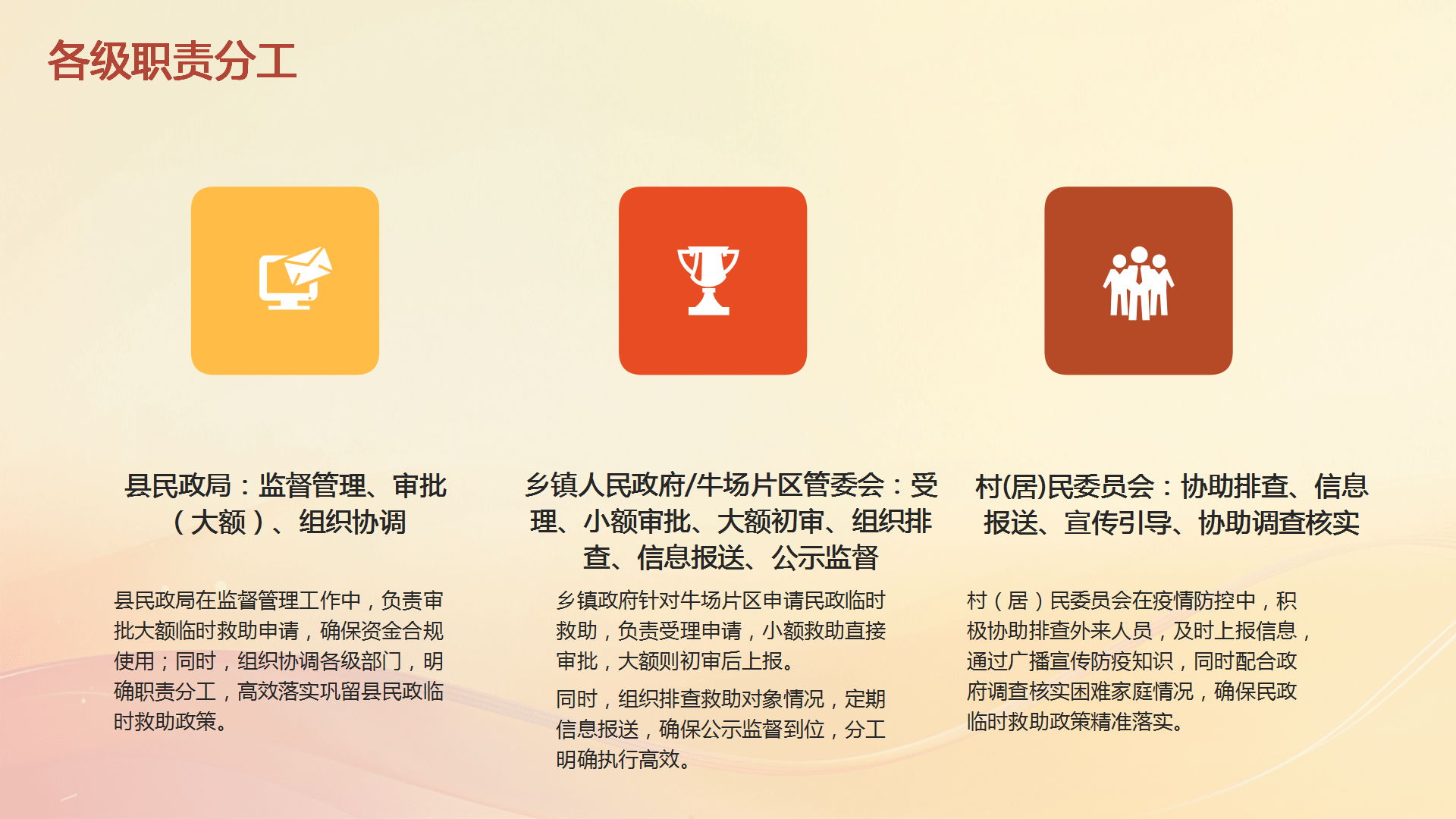 各级职责分工

县民政局：监督管理、审批（大额）、组织协调

县民政局在监督管理工作中，负责审批大额临时救助申请，确保资金合规使用；同时，组织协调各级部门，明确职责分工，高效落实巩留县民政临时救助政策。

乡镇人民政府/牛场片区管委会：受理、小额审批、大额初审、组织排查、信息报送、公示监督

乡镇政府针对牛场片区申请民政临时救助，负责受理申请，小额救助直接审批，大额则初审后上报。

同时，组织排查救助对象情况，定期信息报送，确保公示监督到位，分工明确执行高效。

村(居)民委员会：协助排查、信息报送、宣传引导、协助调查核实

村（居）民委员会在疫情防控中，积极协助排查外来人员，及时上报信息，通过广播宣传防疫知识，同时配合政府调查核实困难家庭情况，确保民政临时救助政策精准落实。